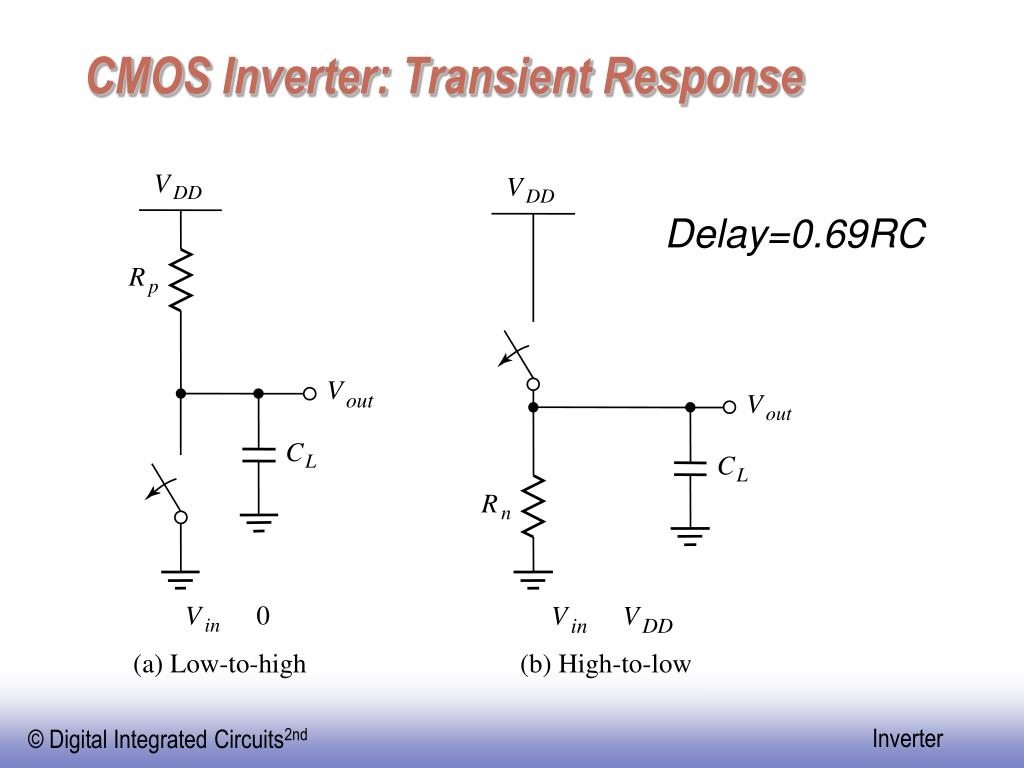 CMOS Inverter: Transient Response

$V_{DD}$

$R_p$

$V_{out}$

$C_L$

$V_{in}$ 0

(a) Low-to-high

$V_{DD}$

Delay=0.69RC

$V_{out}$

$C_L$

$R_n$

$V_{in}$ $V_{DD}$

(b) High-to-low

© Digital Integrated Circuits$^{2nd}$

Inverter